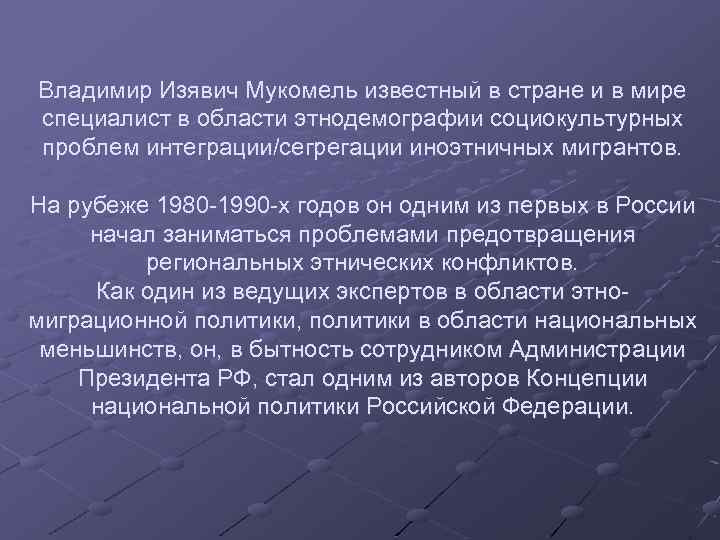 Владимир Изявич Мукомель известный в стране и в мире специалист в области этнодемографии социокультурных проблем интеграции/сегрегации иноэтничных мигрантов.

На рубеже 1980-1990-х годов он одним из первых в России начал заниматься проблемами предотвращения региональных этнических конфликтов.
Как один из ведущих экспертов в области этно-миграционной политики, политики в области национальных меньшинств, он, в бытность сотрудником Администрации Президента РФ, стал одним из авторов Концепции национальной политики Российской Федерации.